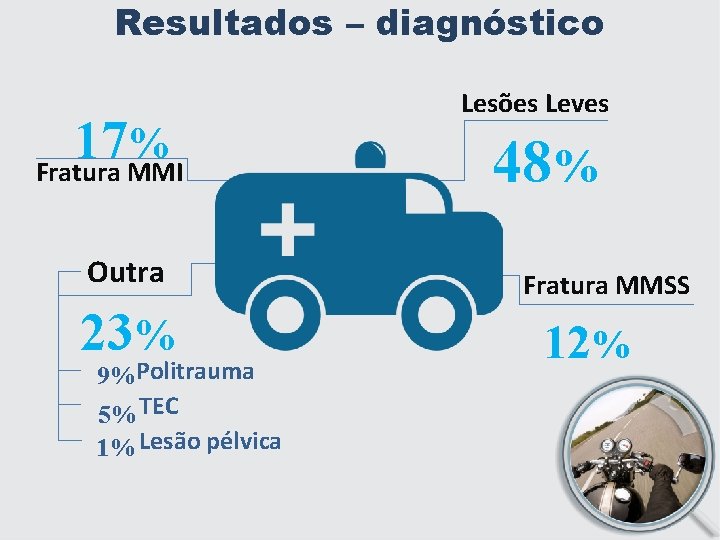 Resultados – diagnóstico

17%
Fratura MMI

Lesões Leves
48%

Outra
23%
9% Politrauma
5% TEC
1% Lesão pélvica

Fratura MMSS
12%